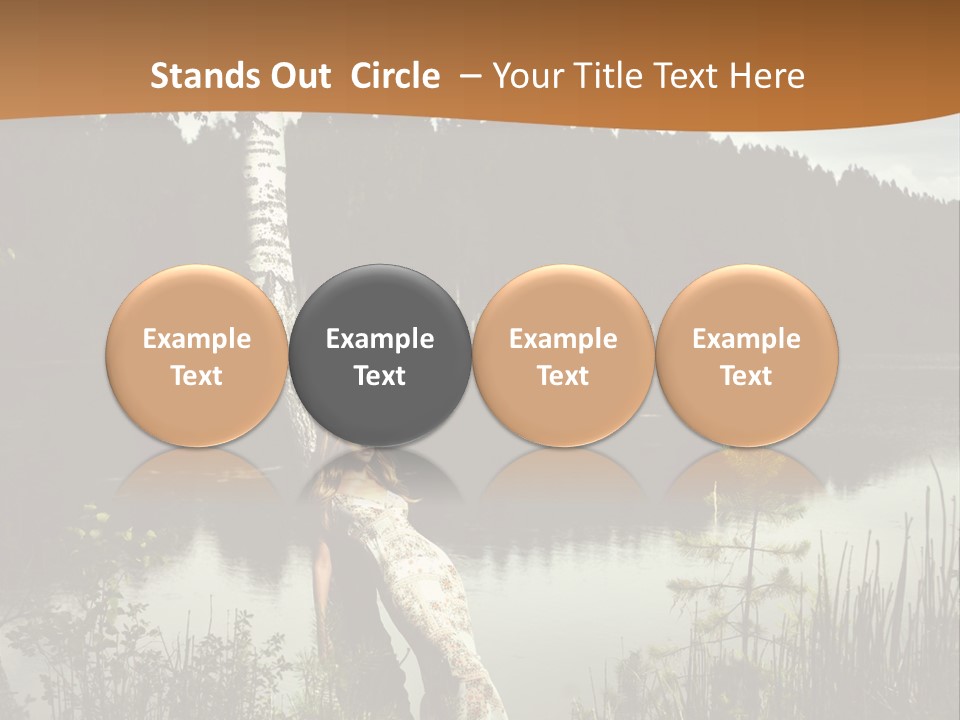 Stands Out Circle – Your Title Text Here

Example Text

Example Text

Example Text

Example Text